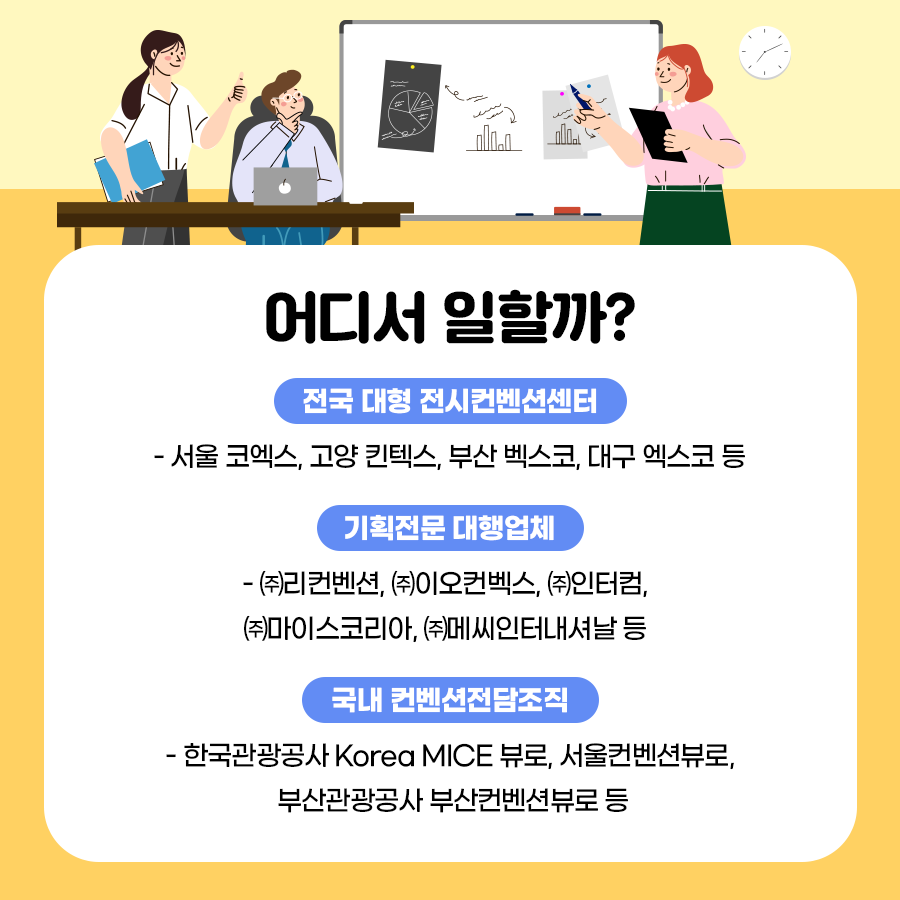 어디서 일할까?

전국 대형 전시컨벤션센터

- 서울 코엑스, 고양 킨텍스, 부산 벡스코, 대구 엑스코 등

기획전문 대행업체

- ㈜리컨벤션, ㈜이오컨벡스, ㈜인터컴,
㈜마이스코리아, ㈜메씨인터내셔날 등

국내 컨벤션전담조직

- 한국관광공사 Korea MICE 뷰로, 서울컨벤션뷰로,
부산관광공사 부산컨벤션뷰로 등